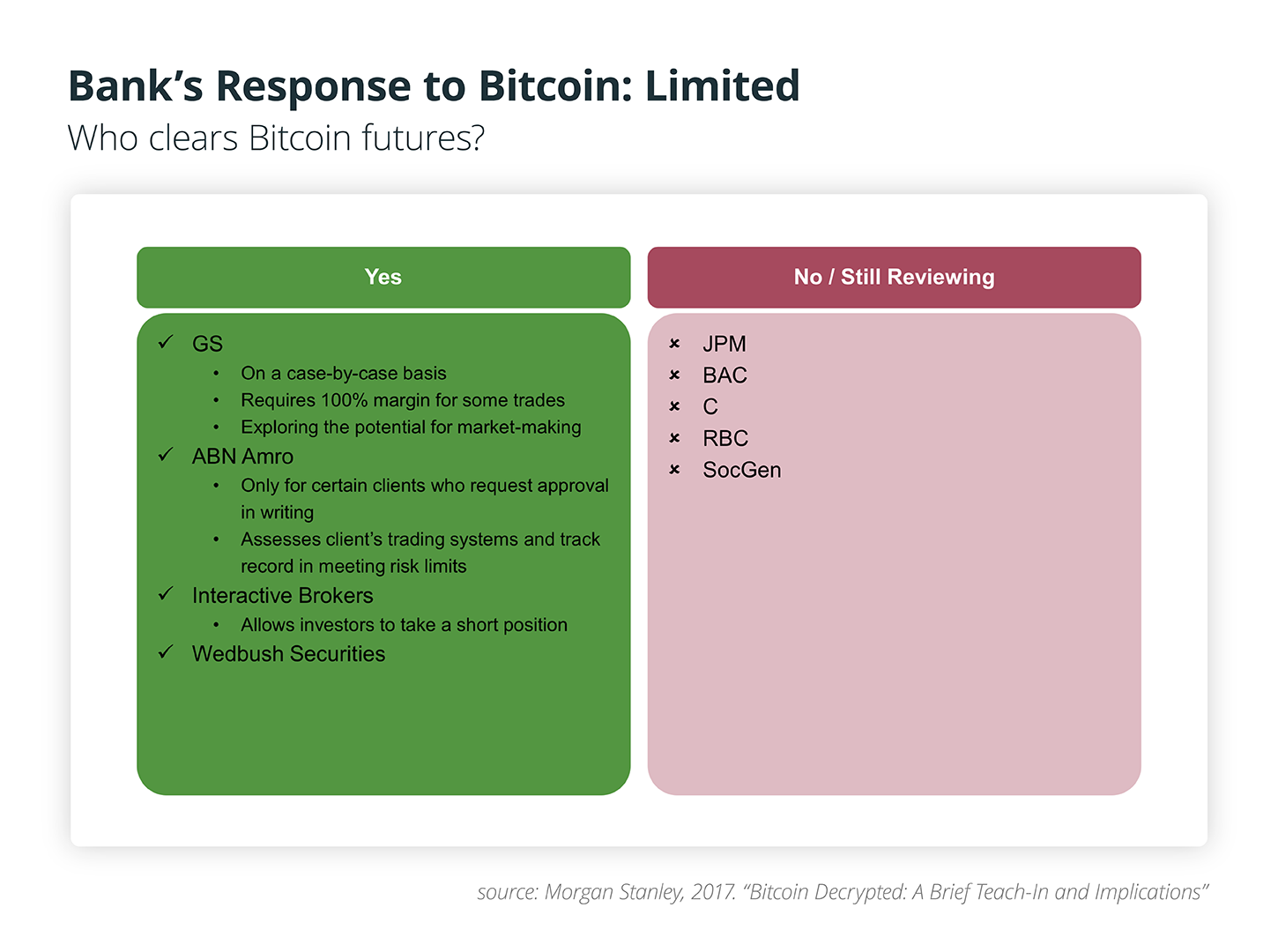 Bank's Response to Bitcoin: Limited
Who clears Bitcoin futures?

Yes

✓ GS
• On a case-by-case basis
• Requires 100% margin for some trades
• Exploring the potential for market-making
✓ ABN Amro
• Only for certain clients who request approval in writing
• Assesses client's trading systems and track record in meeting risk limits
✓ Interactive Brokers
• Allows investors to take a short position
✓ Wedbush Securities

No / Still Reviewing

× JPM
× BAC
× C
× RBC
× SocGen

source: Morgan Stanley, 2017. "Bitcoin Decrypted: A Brief Teach-In and Implications"